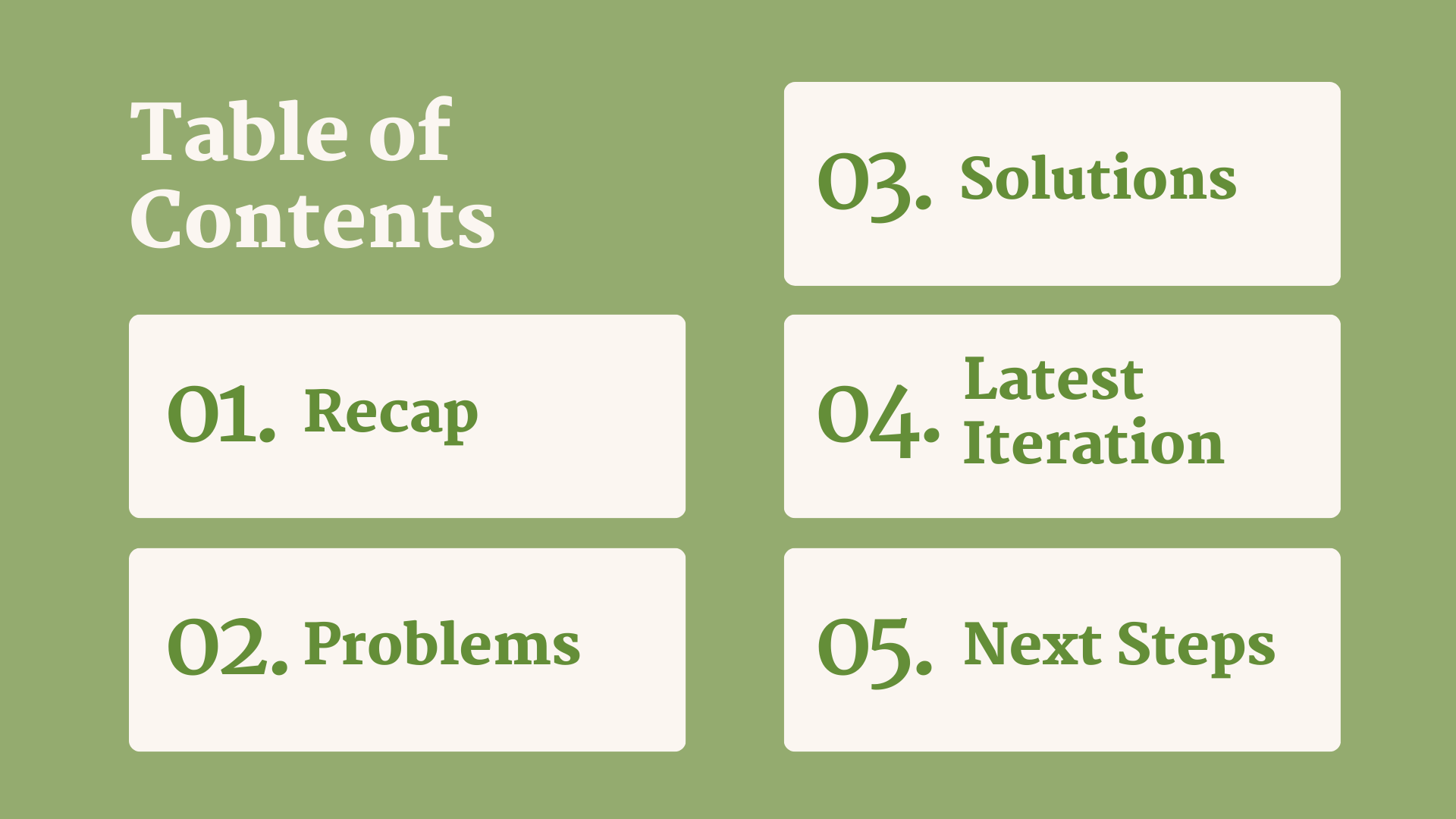 Table of Contents

01. Recap

02. Problems

03. Solutions

04. Latest Iteration

05. Next Steps